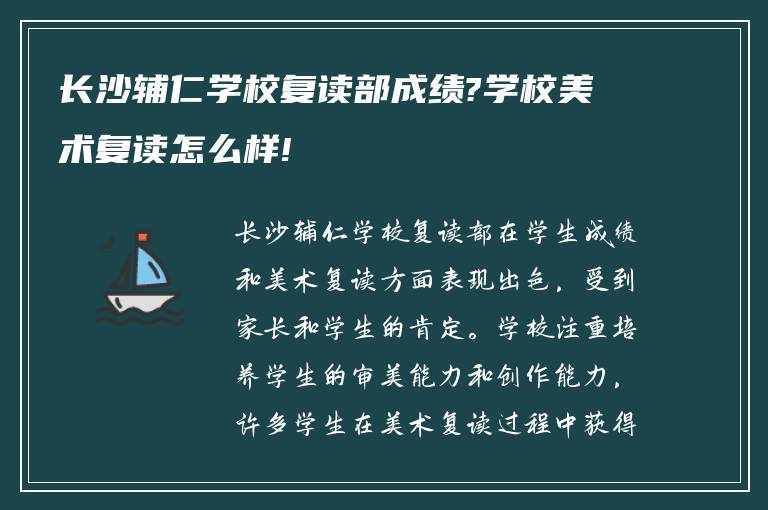 长沙辅仁学校复读部成绩?学校美术复读怎么样!

长沙辅仁学校复读部在学生成绩和美术复读方面表现出色，受到家长和学生的肯定。学校注重培养学生的审美能力和创作能力，许多学生在美术复读过程中获得